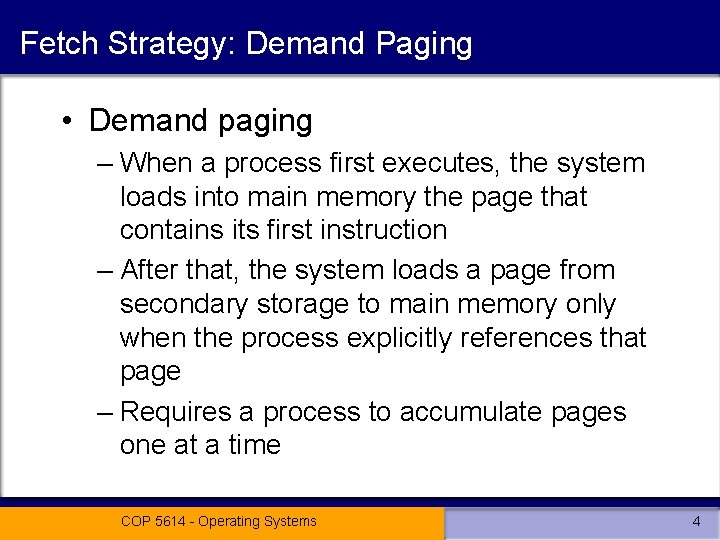 Fetch Strategy: Demand Paging

• Demand paging

– When a process first executes, the system loads into main memory the page that contains its first instruction

– After that, the system loads a page from secondary storage to main memory only when the process explicitly references that page

– Requires a process to accumulate pages one at a time

COP 5614 - Operating Systems

4